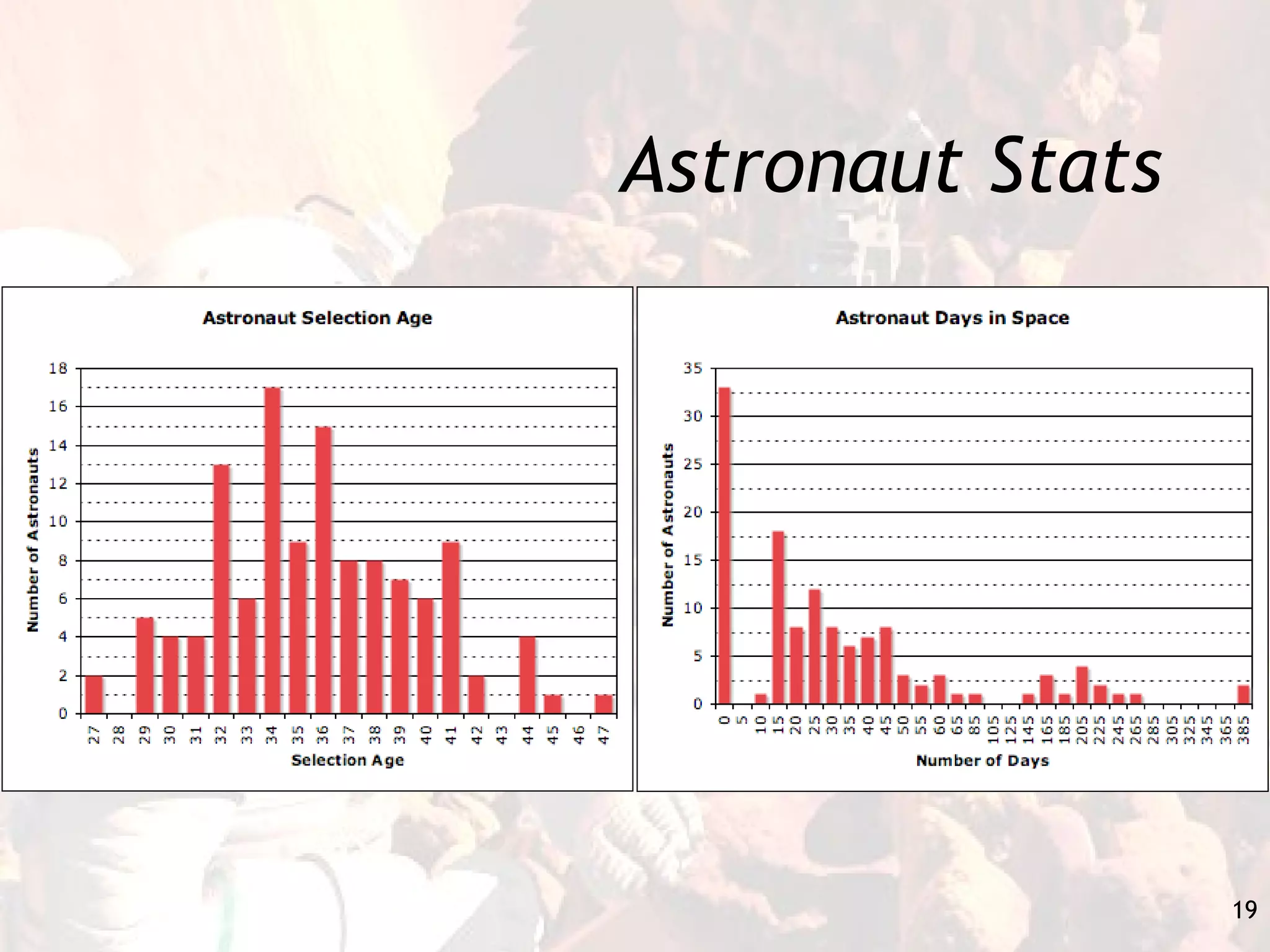 Astronaut Stats

Astronaut Selection Age

Number of Astronauts

18
16
14
12
10
8
6
4
2
0

27 28 29 30 31 32 33 34 35 36 37 38 39 40 41 42 43 44 45 46 47

Selection Age

Astronaut Days in Space

Number of Astronauts

35
30
25
20
15
10
5
0

0 5 10 15 20 25 30 35 40 45 50 55 60 65 85 105 125 145 165 185 205 225 245 265 285 305 325 345 365 385

Number of Days

19